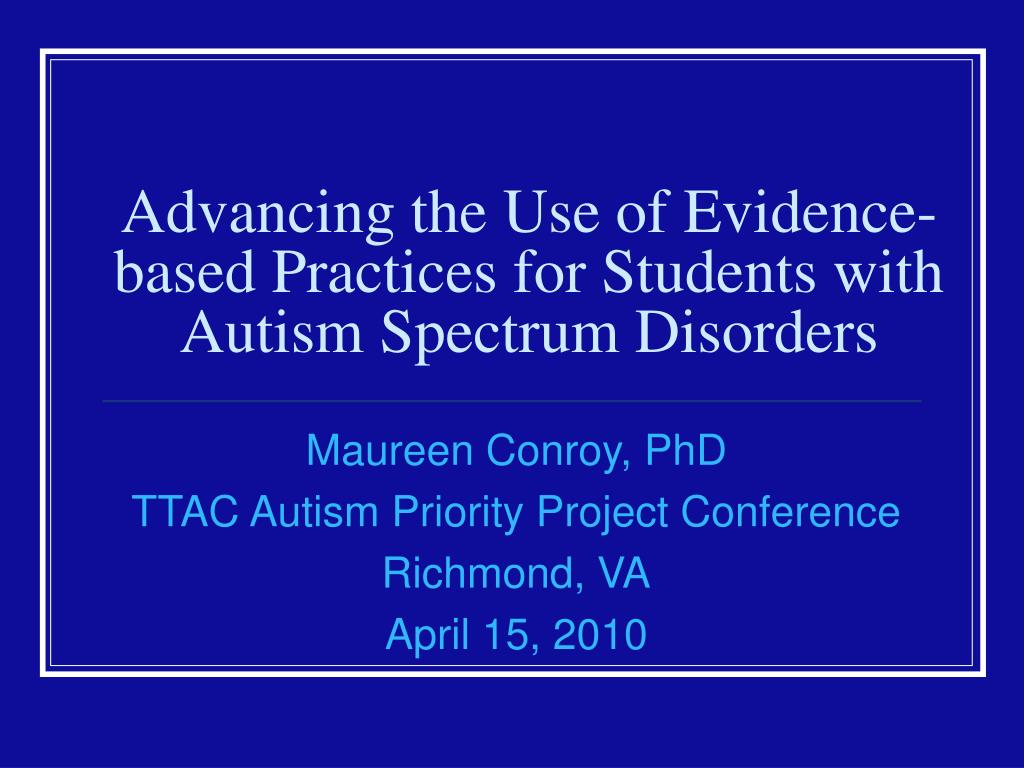 Advancing the Use of Evidence-based Practices for Students with Autism Spectrum Disorders

Maureen Conroy, PhD

TTAC Autism Priority Project Conference

Richmond, VA

April 15, 2010